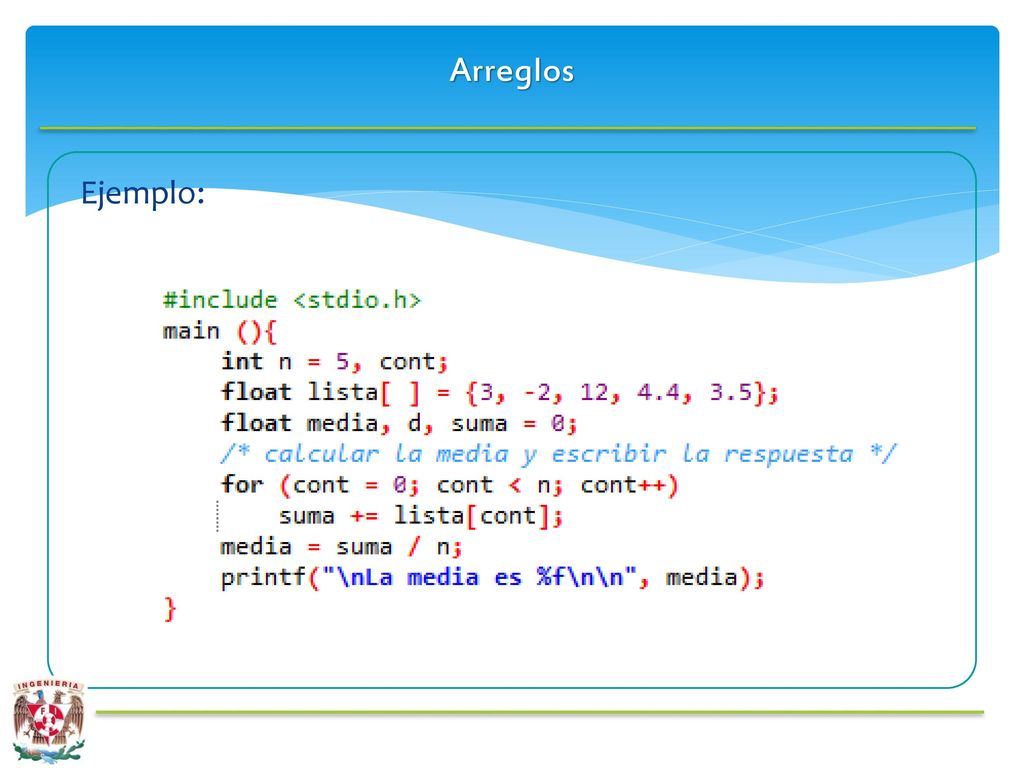 Arreglos

Ejemplo:

#include <stdio.h>
main (){
    int n = 5, cont;
    float lista[ ] = {3, -2, 12, 4.4, 3.5};
    float media, d, suma = 0;
    /* calcular la media y escribir la respuesta */
    for (cont = 0; cont < n; cont++)
        suma += lista[cont];
    media = suma / n;
    printf("\nLa media es %f\n\n", media);
}

INGENIERIA